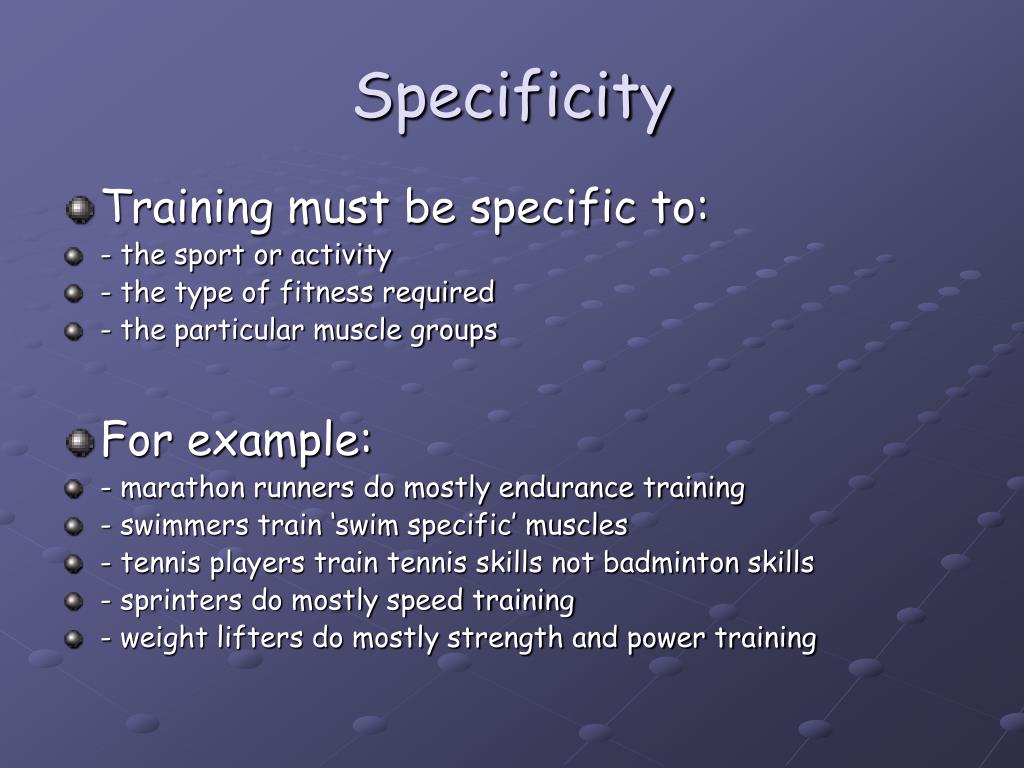 Specificity

Training must be specific to:
- the sport or activity
- the type of fitness required
- the particular muscle groups

For example:
- marathon runners do mostly endurance training
- swimmers train ‘swim specific’ muscles
- tennis players train tennis skills not badminton skills
- sprinters do mostly speed training
- weight lifters do mostly strength and power training